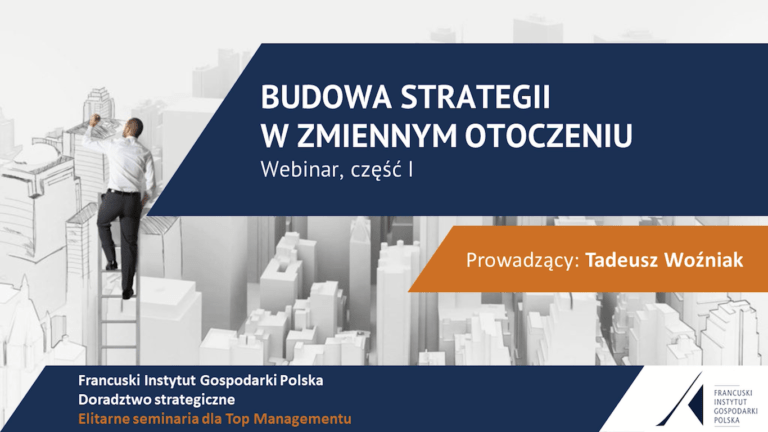 BUDOWA STRATEGII W ZMIENNYM OTOCZENIU

Webinar, część I

Prowadzący: Tadeusz Woźniak

Francuski Instytut Gospodarki Polska
Doradztwo strategiczne
Elitarne seminaria dla Top Managementu

FRANCUSKI INSTYTUT GOSPODARKI POLSKA